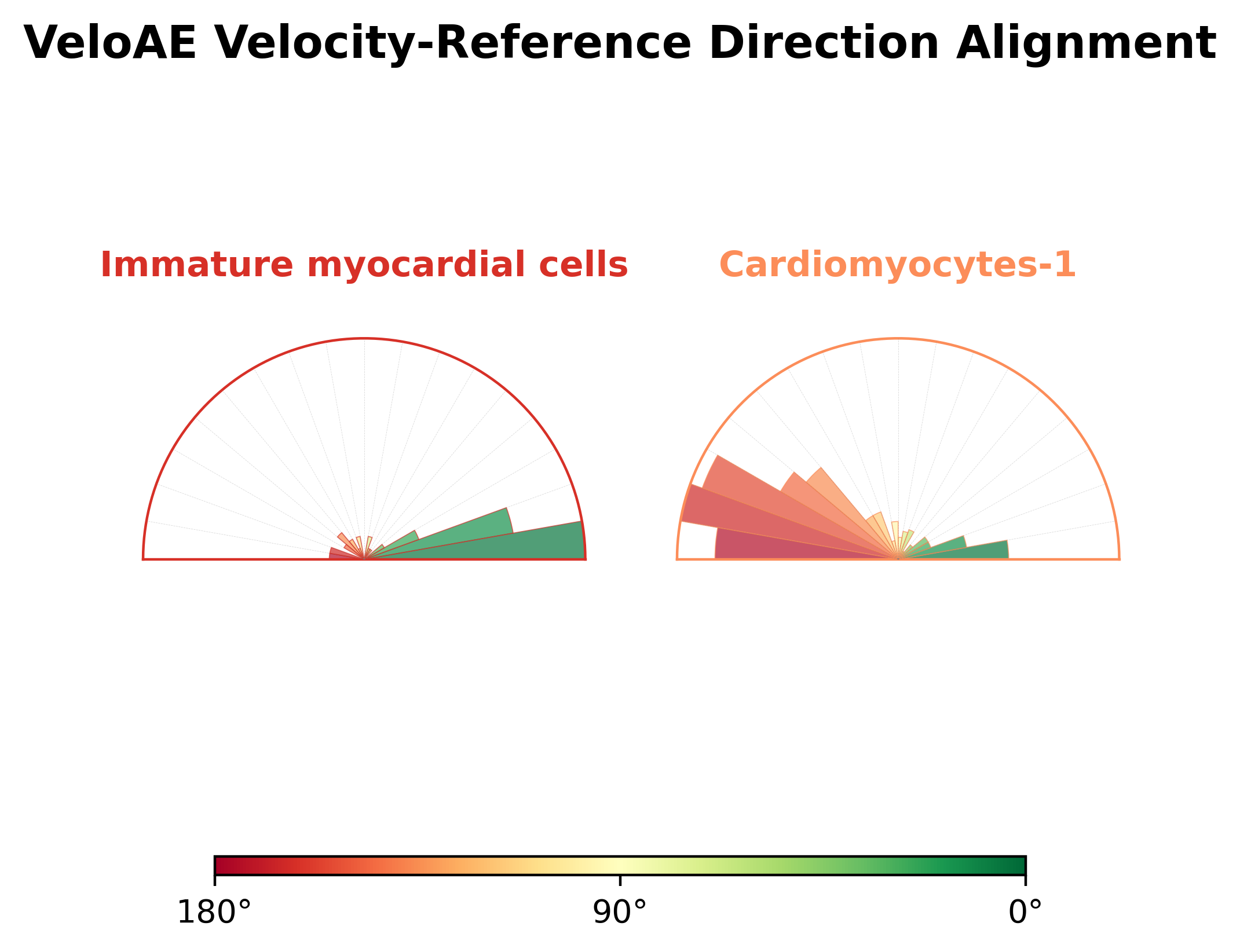 VeloAE Velocity-Reference Direction Alignment

Immature myocardial cells

Cardiomyocytes-1

180°

90°

0°